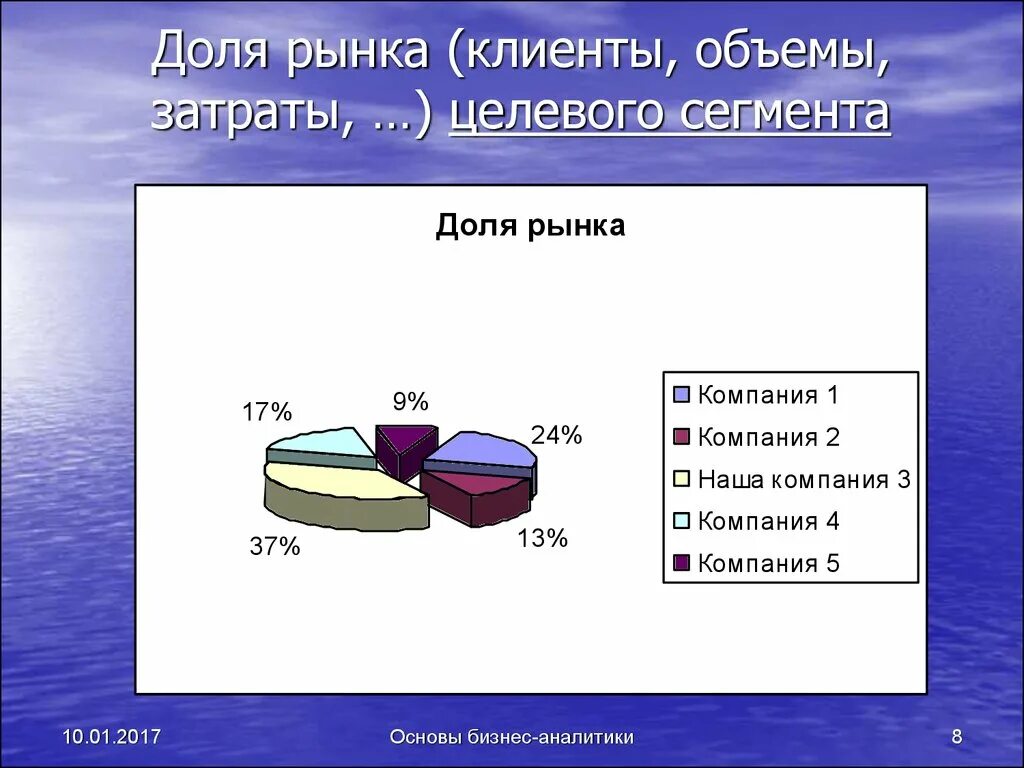 Доля рынка (клиенты, объемы, затраты, …) целевого сегмента

Доля рынка

17%

9%

24%

13%

37%

Компания 1
Компания 2
Наша компания 3
Компания 4
Компания 5

10.01.2017

Основы бизнес-аналитики

8